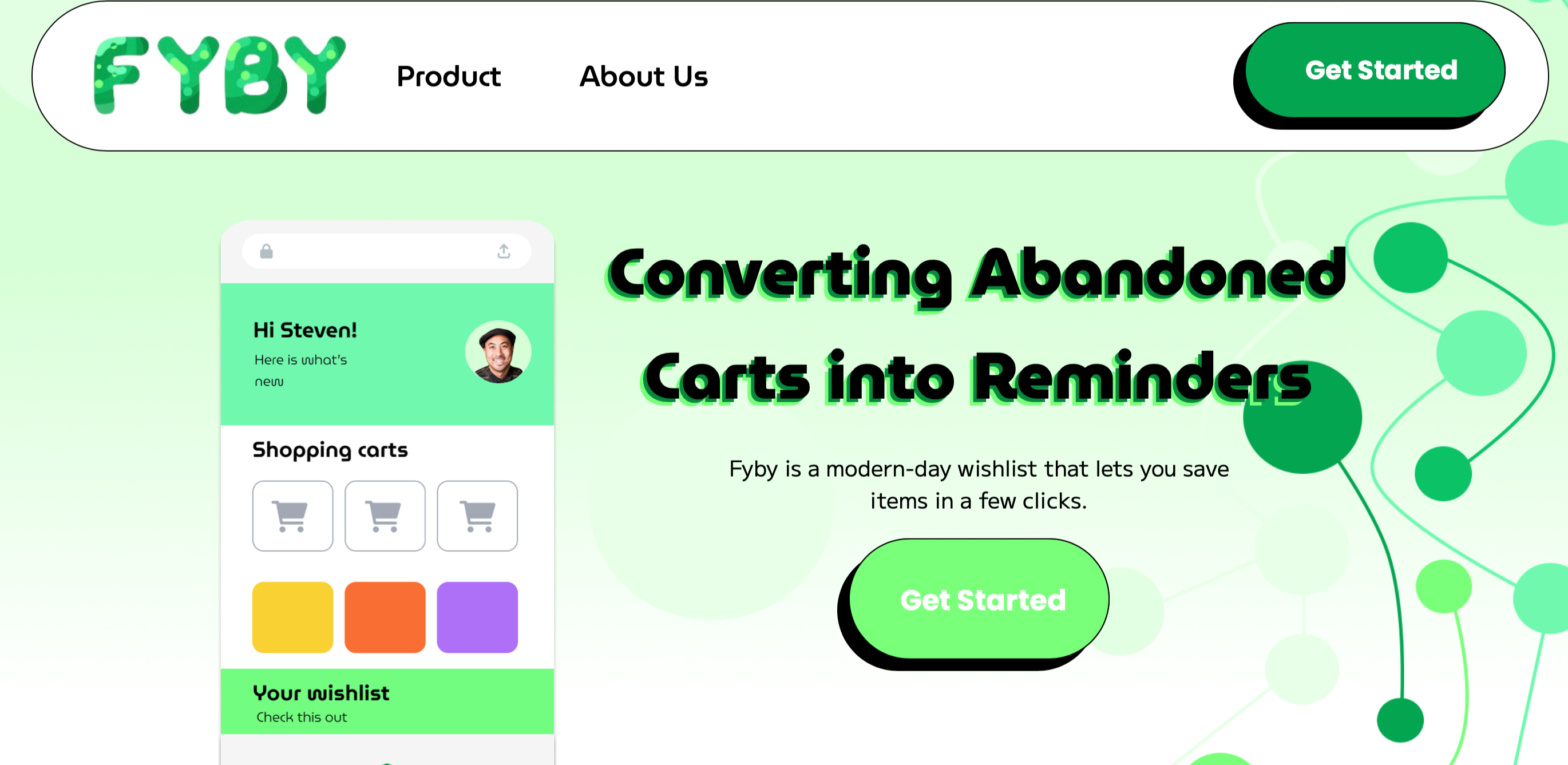 FYBY

Product

About Us

Get Started

Hi Steven!

Here is what's new

Shopping carts

Your wishlist

Check this out

Converting Abandoned Carts into Reminders

Fyby is a modern-day wishlist that lets you save items in a few clicks.

Get Started